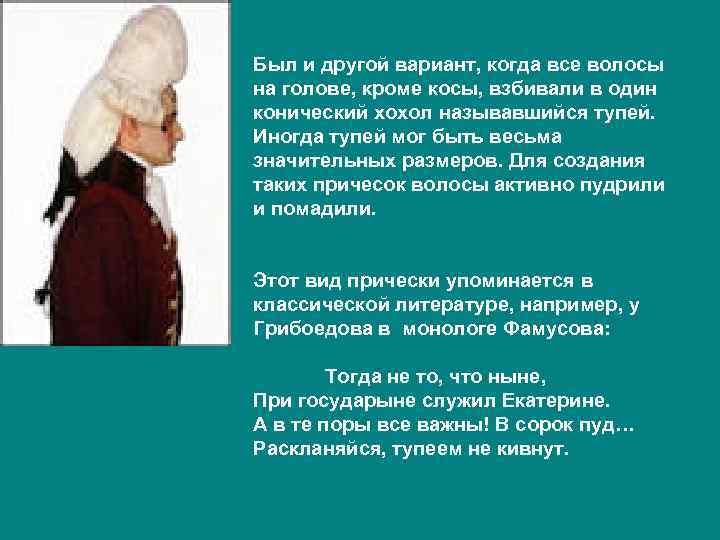 Был и другой вариант, когда все волосы на голове, кроме косы, взбивали в один конический хохол называвшийся тупей. Иногда тупей мог быть весьма значительных размеров. Для создания таких причесок волосы активно пудрили и помадили.

Этот вид прически упоминается в классической литературе, например, у Грибоедова в монологе Фамусова:

Тогда не то, что ныне,
При государыне служил Екатерине.
А в те поры все важны! В сорок пуд…
Раскланяйся, тупеем не кивнут.